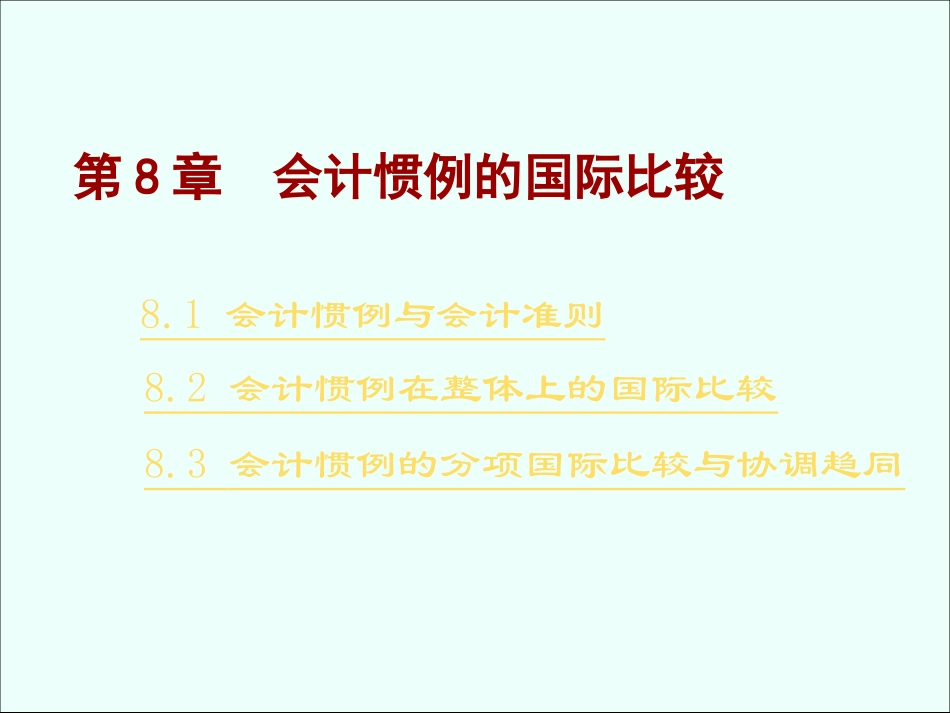 第 8 章　会计惯例的国际比较

8.1 会计惯例与会计准则

8.2 会计惯例在整体上的国际比较

8.3 会计惯例的分项国际比较与协调趋同